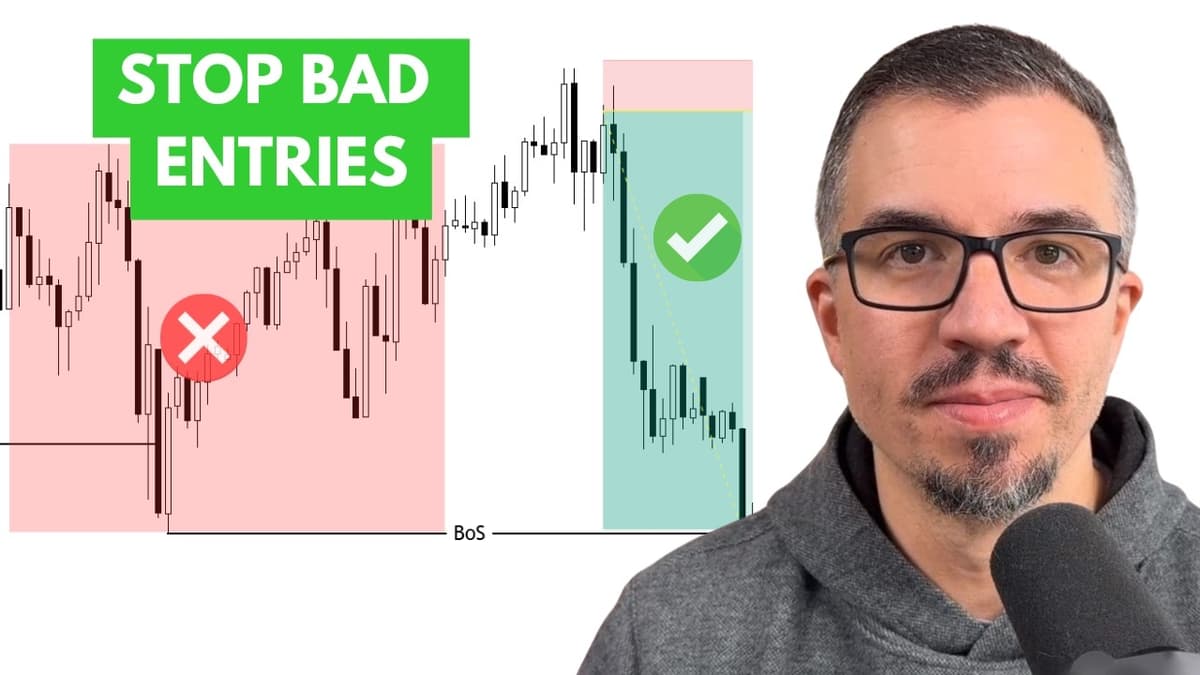 STOP BAD ENTRIES

BoS